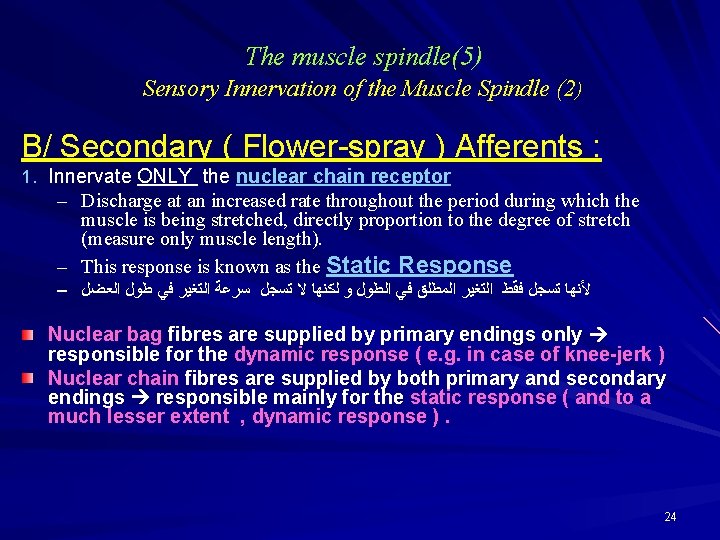 The muscle spindle(5)
Sensory Innervation of the Muscle Spindle (2)

B/ Secondary ( Flower-spray ) Afferents :

1. Innervate ONLY the nuclear chain receptor
– Discharge at an increased rate throughout the period during which the muscle is being stretched, directly proportion to the degree of stretch (measure only muscle length).
– This response is known as the Static Response
– لأنها تسجل فقط التغير المطلق في الطول و لكنها لا تسجل سرعة التغير في طول العضل

Nuclear bag fibres are supplied by primary endings only → responsible for the dynamic response ( e.g. in case of knee-jerk )

Nuclear chain fibres are supplied by both primary and secondary endings → responsible mainly for the static response ( and to a much lesser extent , dynamic response ) .

24